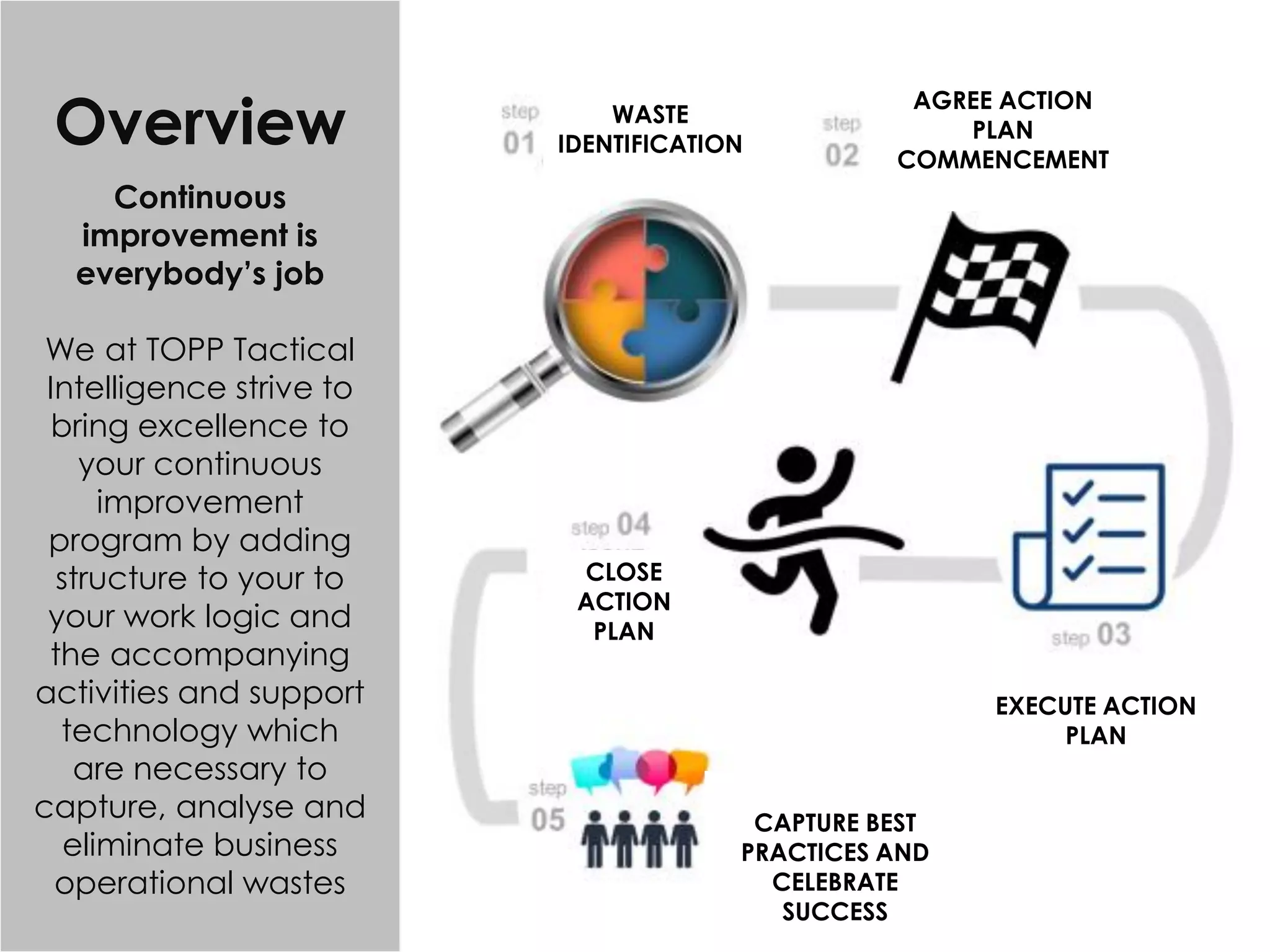 Overview

Continuous improvement is everybody's job

We at TOPP Tactical Intelligence strive to bring excellence to your continuous improvement program by adding structure to your to your work logic and the accompanying activities and support technology which are necessary to capture, analyse and eliminate business operational wastes

step 01 WASTE IDENTIFICATION

step 02 AGREE ACTION PLAN COMMENCEMENT

step 03 EXECUTE ACTION PLAN

step 04 CLOSE ACTION PLAN

step 05 CAPTURE BEST PRACTICES AND CELEBRATE SUCCESS